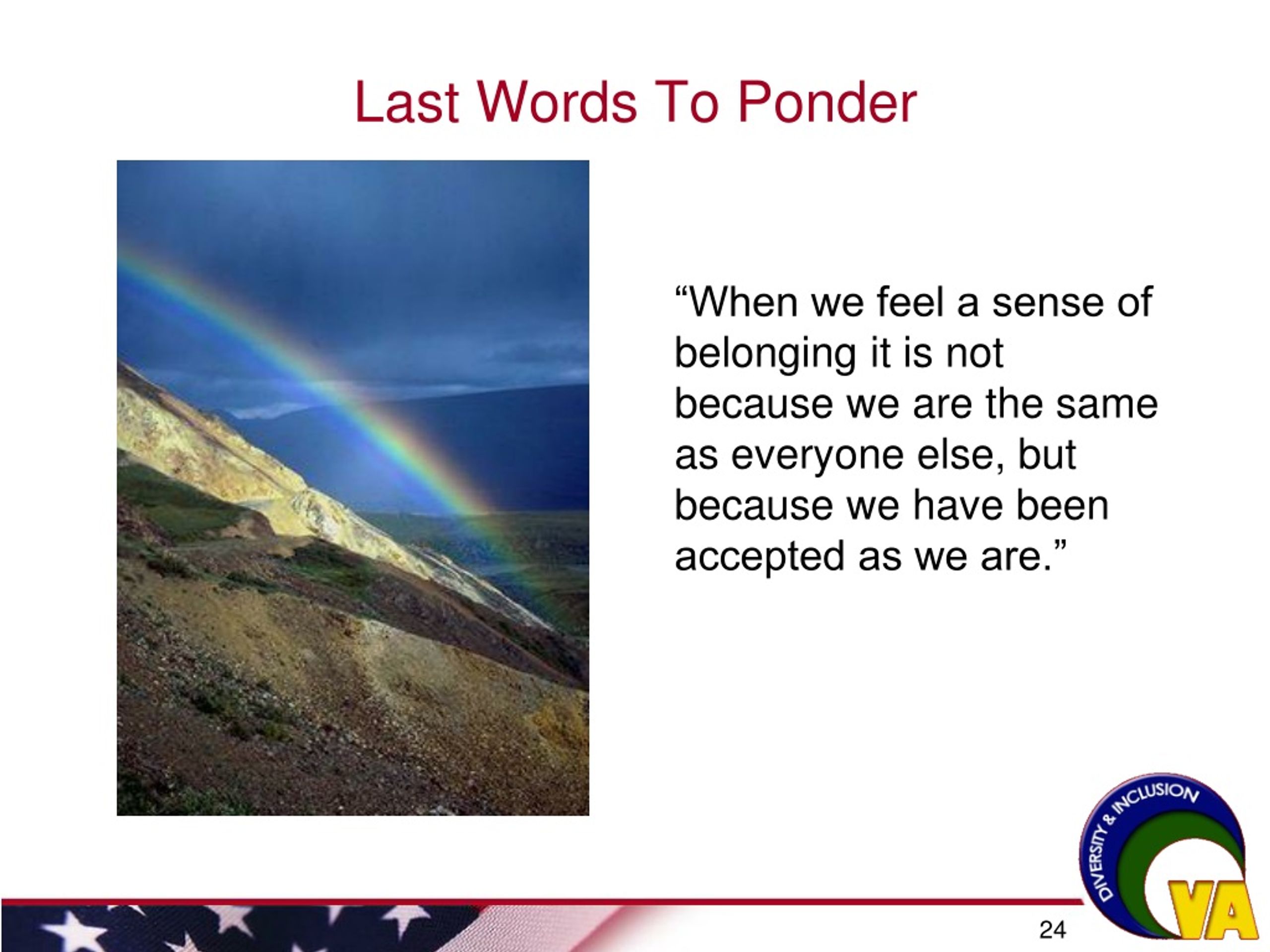 Last Words To Ponder

“When we feel a sense of belonging it is not because we are the same as everyone else, but because we have been accepted as we are.”

DIVERSITY & INCLUSION
VA

24